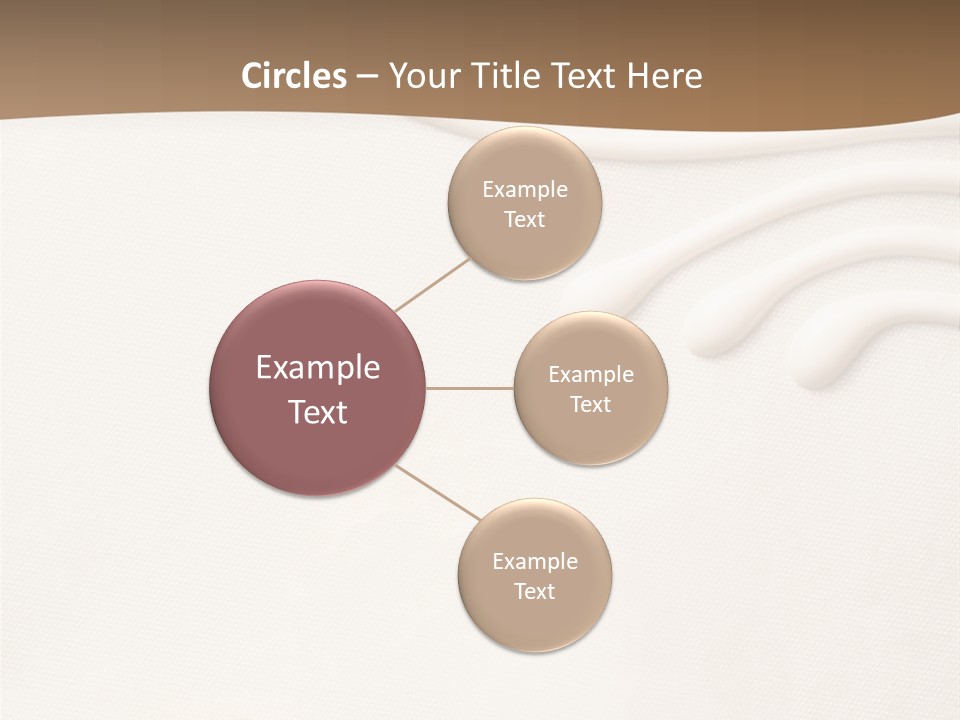 Circles – Your Title Text Here

Example Text

Example Text

Example Text

Example Text